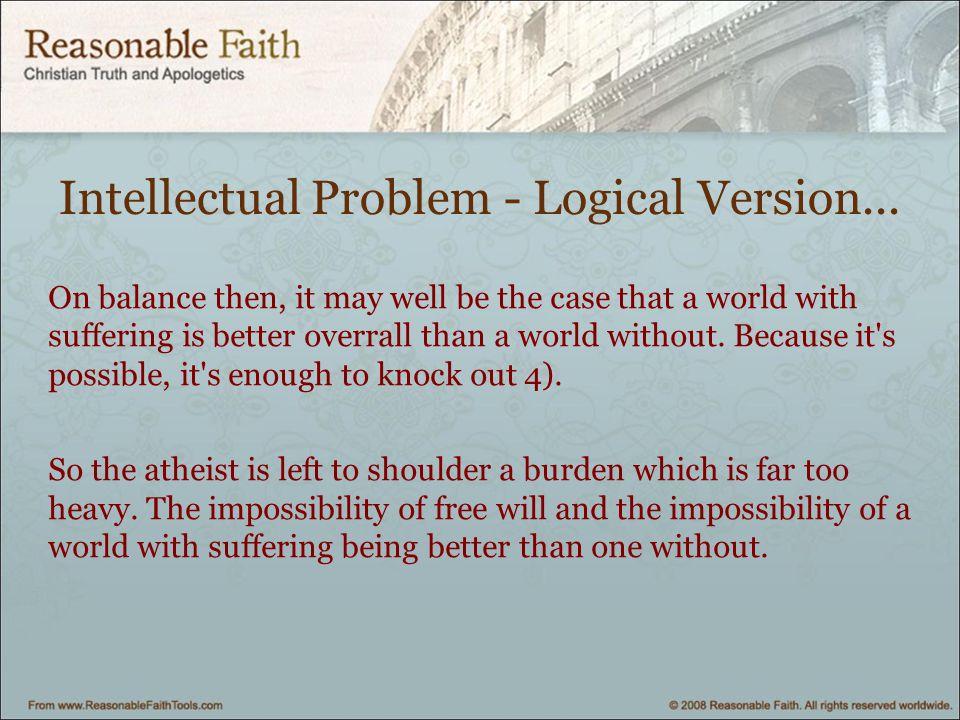 Reasonable Faith
Christian Truth and Apologetics

Intellectual Problem - Logical Version...

On balance then, it may well be the case that a world with suffering is better overrall than a world without. Because it's possible, it's enough to knock out 4).

So the atheist is left to shoulder a burden which is far too heavy. The impossibility of free will and the impossibility of a world with suffering being better than one without.

From www.ReasonableFaithTools.com

© 2008 Reasonable Faith. All rights reserved worldwide.